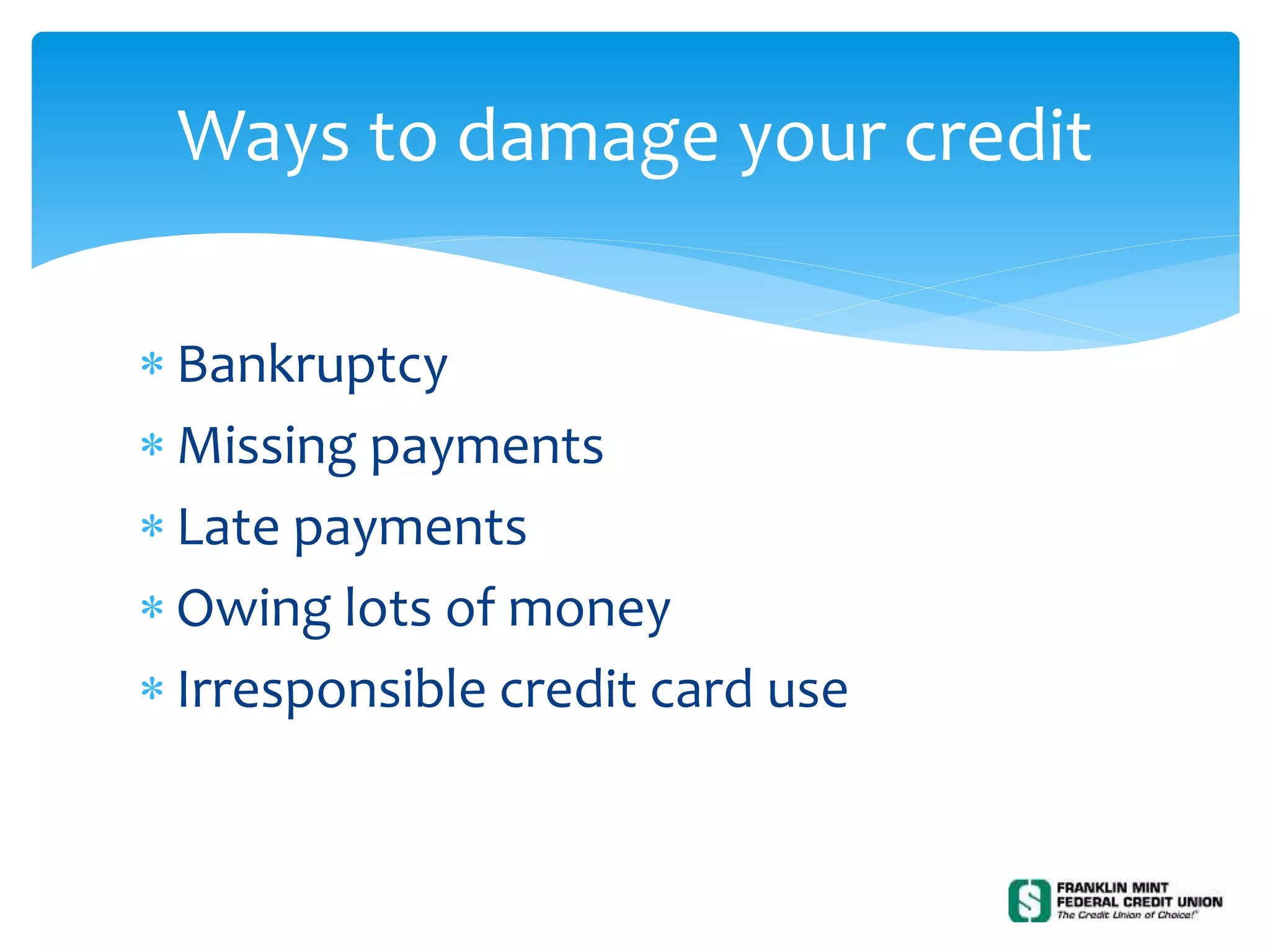 Ways to damage your credit

* Bankruptcy
* Missing payments
* Late payments
* Owing lots of money
* Irresponsible credit card use

FRANKLIN MINT
FEDERAL CREDIT UNION
The Credit Union of Choice!®